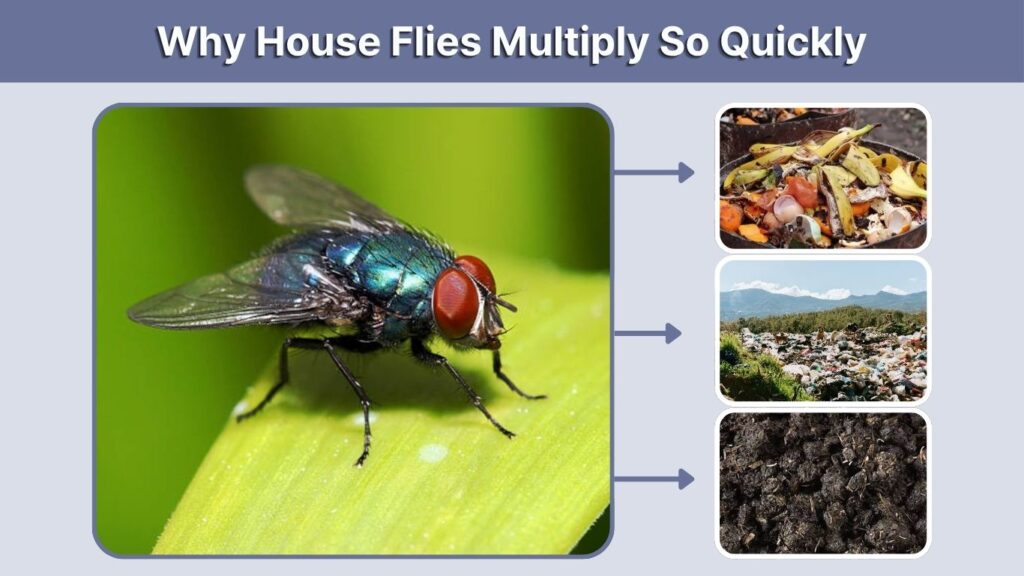 Why House Flies Multiply So Quickly